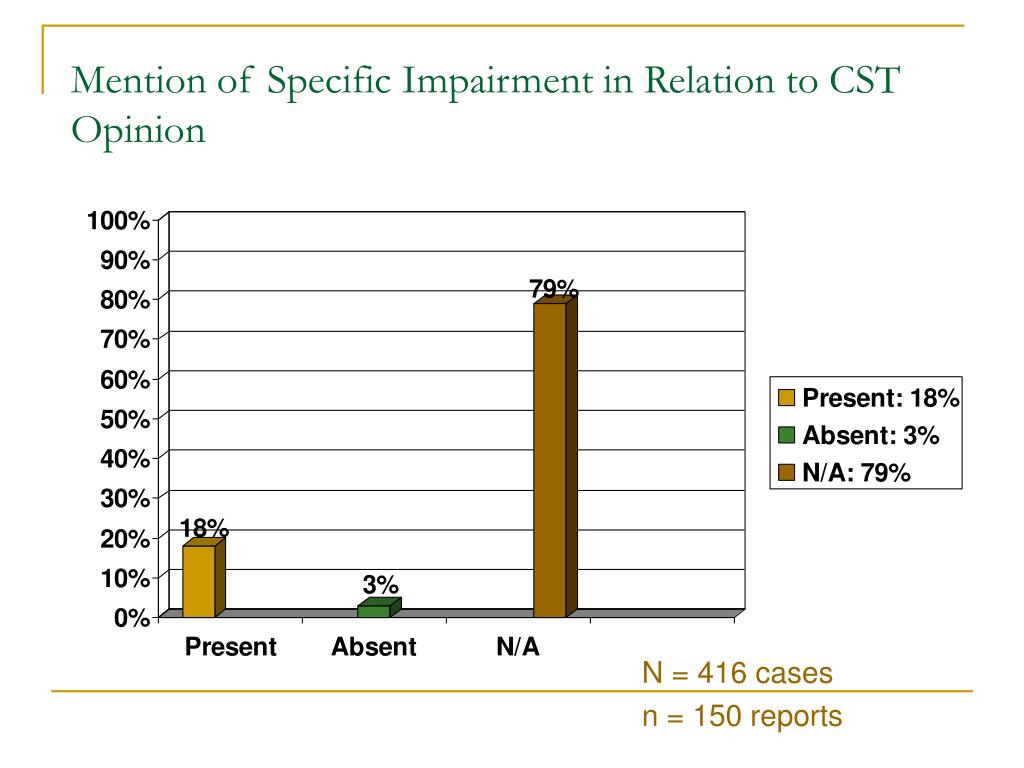 Mention of Specific Impairment in Relation to CST Opinion

100%
90%
80%
70%
60%
50%
40%
30%
20%
10%
0%

18%
3%
79%

Present
Absent
N/A

Present: 18%
Absent: 3%
N/A: 79%

N = 416 cases
n = 150 reports